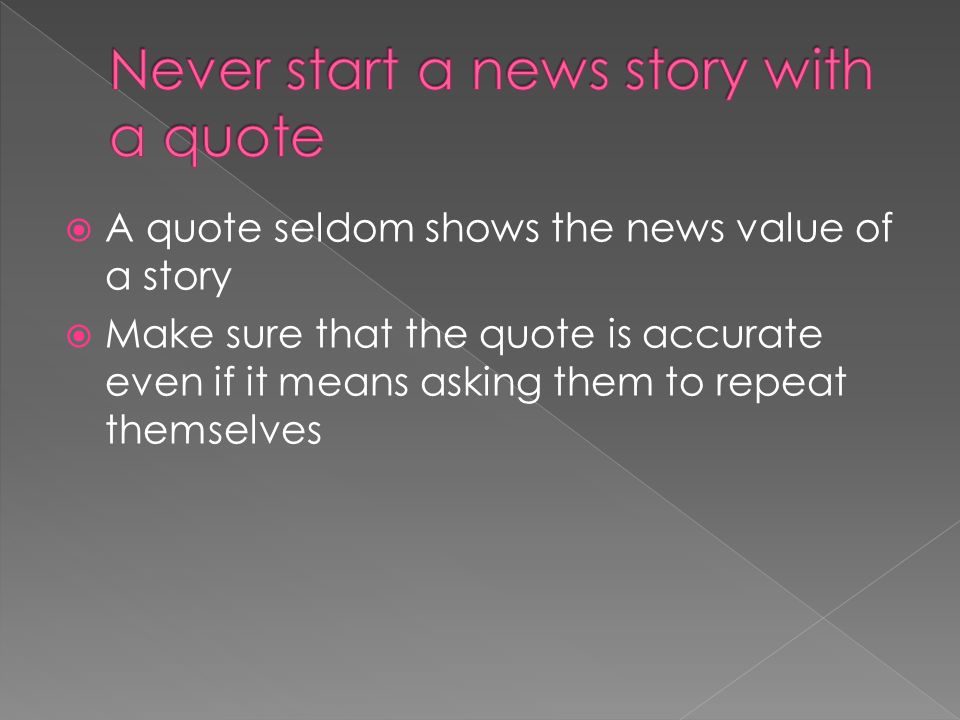 Never start a news story with a quote

A quote seldom shows the news value of a story

Make sure that the quote is accurate even if it means asking them to repeat themselves